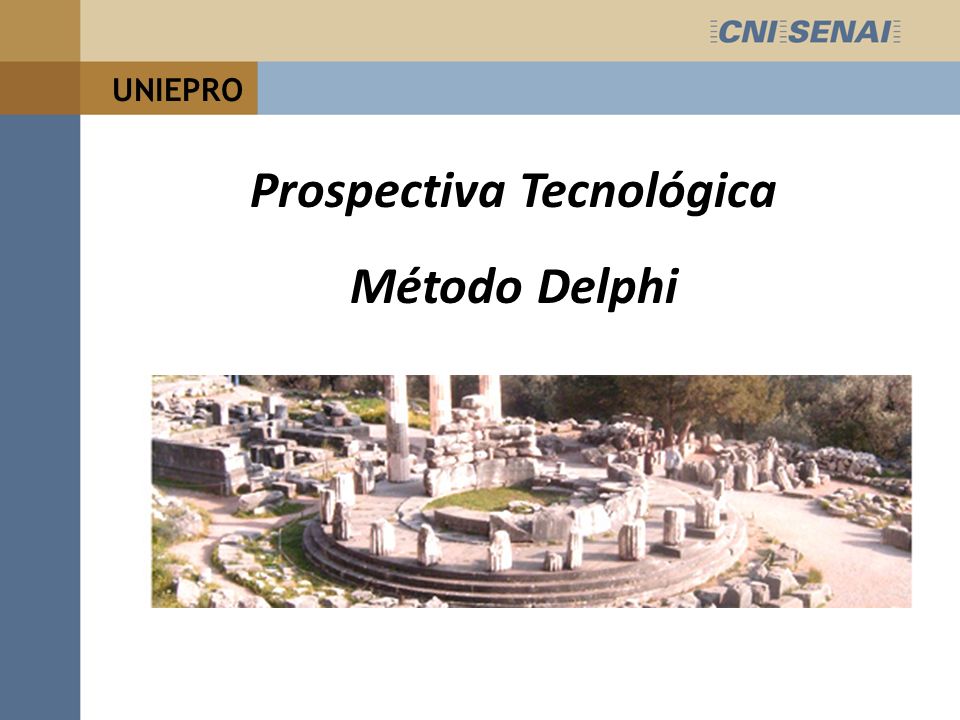 CNI SENAI

UNIEPRO

Prospectiva Tecnológica

Método Delphi